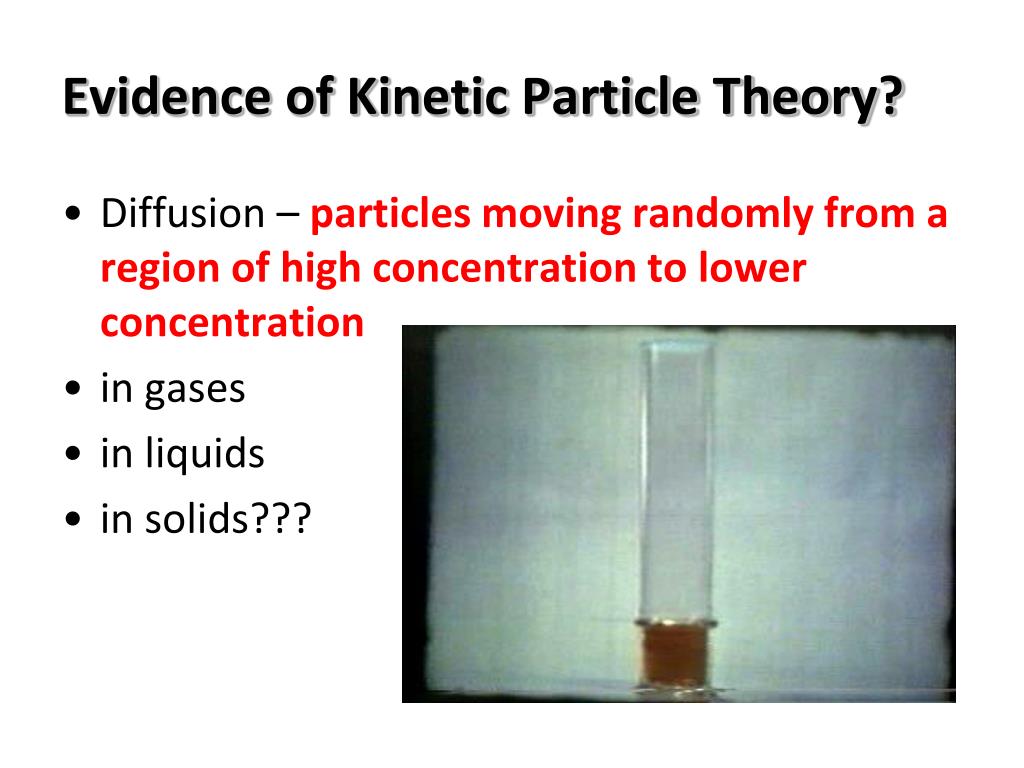 Evidence of Kinetic Particle Theory?

• Diffusion – particles moving randomly from a region of high concentration to lower concentration
• in gases
• in liquids
• in solids???